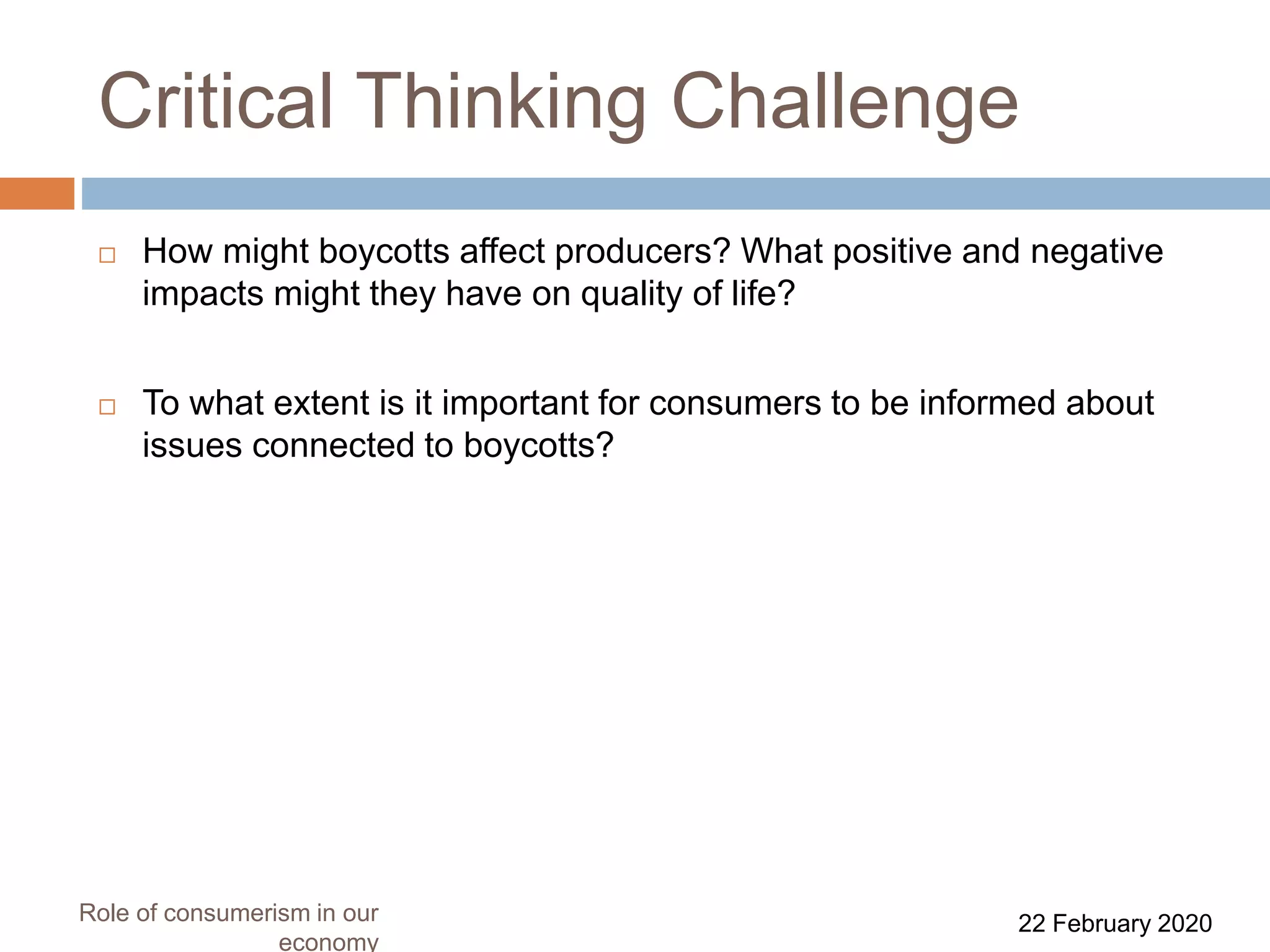 Critical Thinking Challenge

□ How might boycotts affect producers? What positive and negative impacts might they have on quality of life?

□ To what extent is it important for consumers to be informed about issues connected to boycotts?

Role of consumerism in our economy

22 February 2020